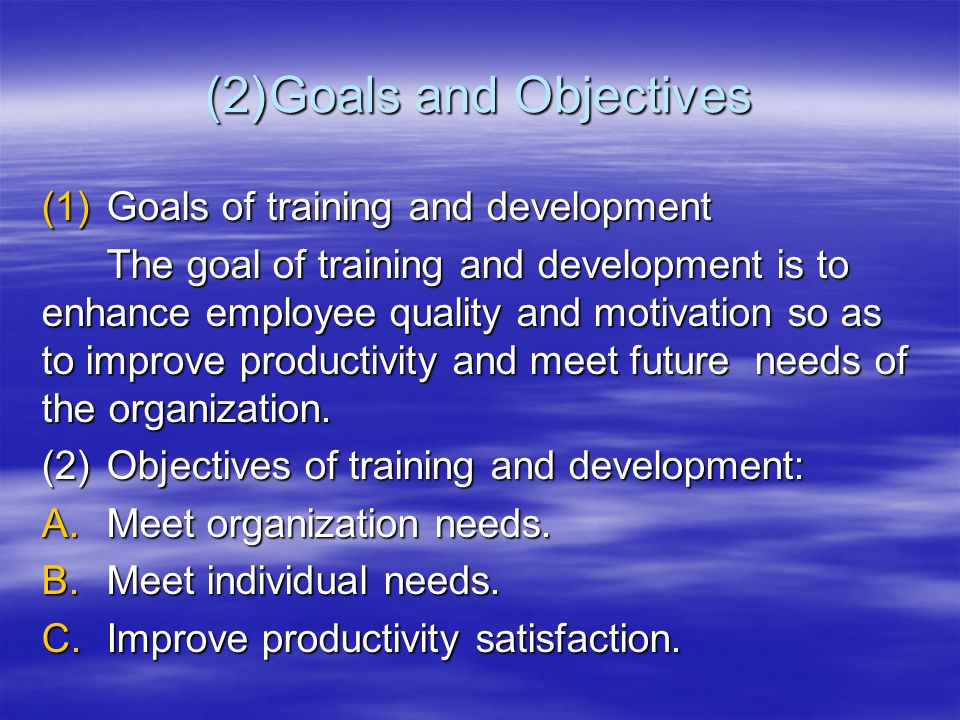 (2)Goals and Objectives

(1) Goals of training and development

The goal of training and development is to enhance employee quality and motivation so as to improve productivity and meet future needs of the organization.

(2) Objectives of training and development:

A. Meet organization needs.

B. Meet individual needs.

C. Improve productivity satisfaction.